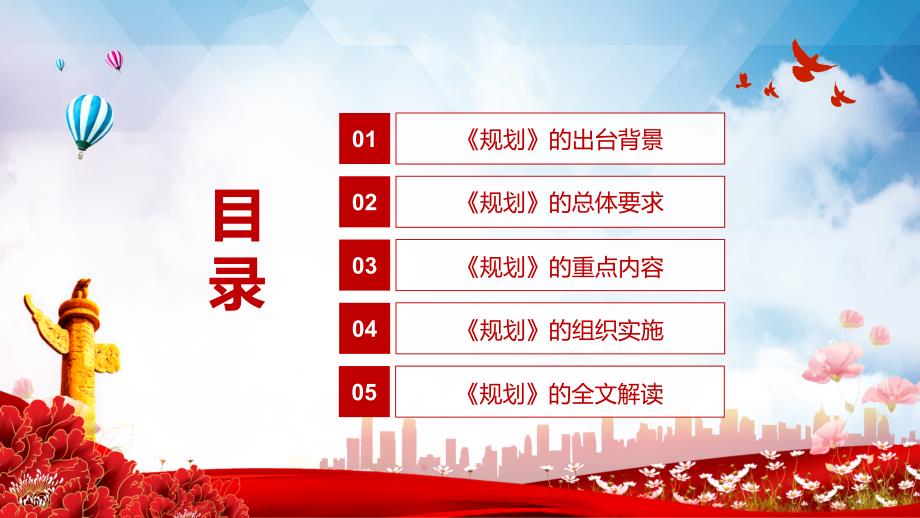 目录

01 《规划》的出台背景

02 《规划》的总体要求

03 《规划》的重点内容

04 《规划》的组织实施

05 《规划》的全文解读